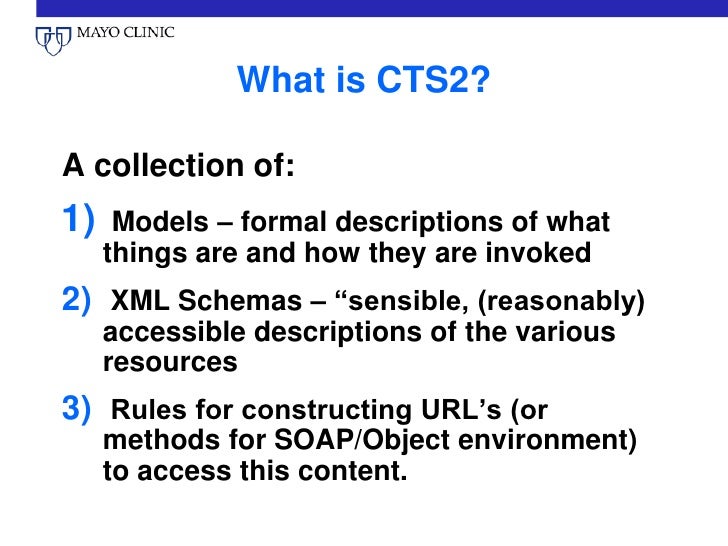 MAYO CLINIC

What is CTS2?

A collection of:

1) Models – formal descriptions of what things are and how they are invoked

2) XML Schemas – “sensible, (reasonably) accessible descriptions of the various resources

3) Rules for constructing URL’s (or methods for SOAP/Object environment) to access this content.